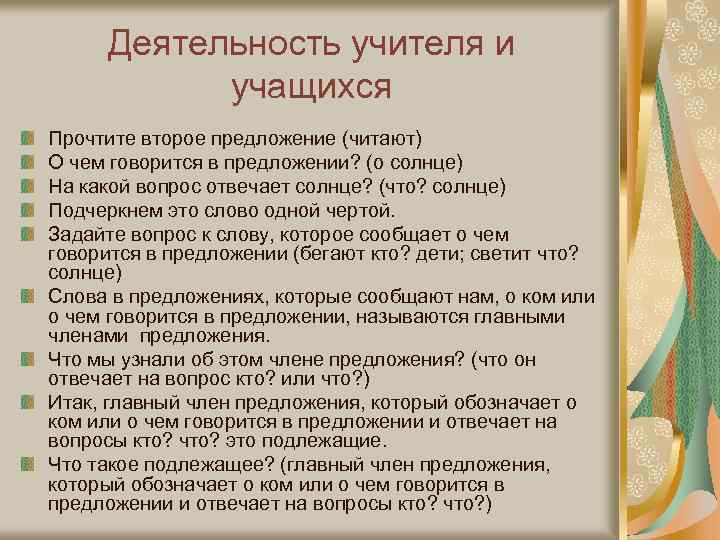 Деятельность учителя и учащихся

Прочтите второе предложение (читают)

О чем говорится в предложении? (о солнце)

На какой вопрос отвечает солнце? (что? солнце)

Подчеркнем это слово одной чертой.

Задайте вопрос к слову, которое сообщает о чем говорится в предложении (бегают кто? дети; светит что? солнце)

Слова в предложениях, которые сообщают нам, о ком или о чем говорится в предложении, называются главными членами предложения.

Что мы узнали об этом члене предложения? (что он отвечает на вопрос кто? или что?)

Итак, главный член предложения, который обозначает о ком или о чем говорится в предложении и отвечает на вопросы кто? что? это подлежащие.

Что такое подлежащее? (главный член предложения, который обозначает о ком или о чем говорится в предложении и отвечает на вопросы кто? что?)